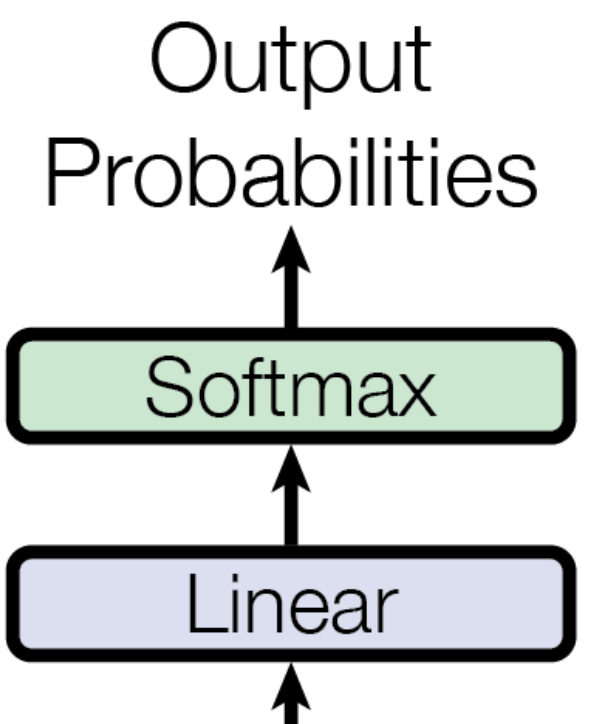 Output
Probabilities

Softmax

Linear